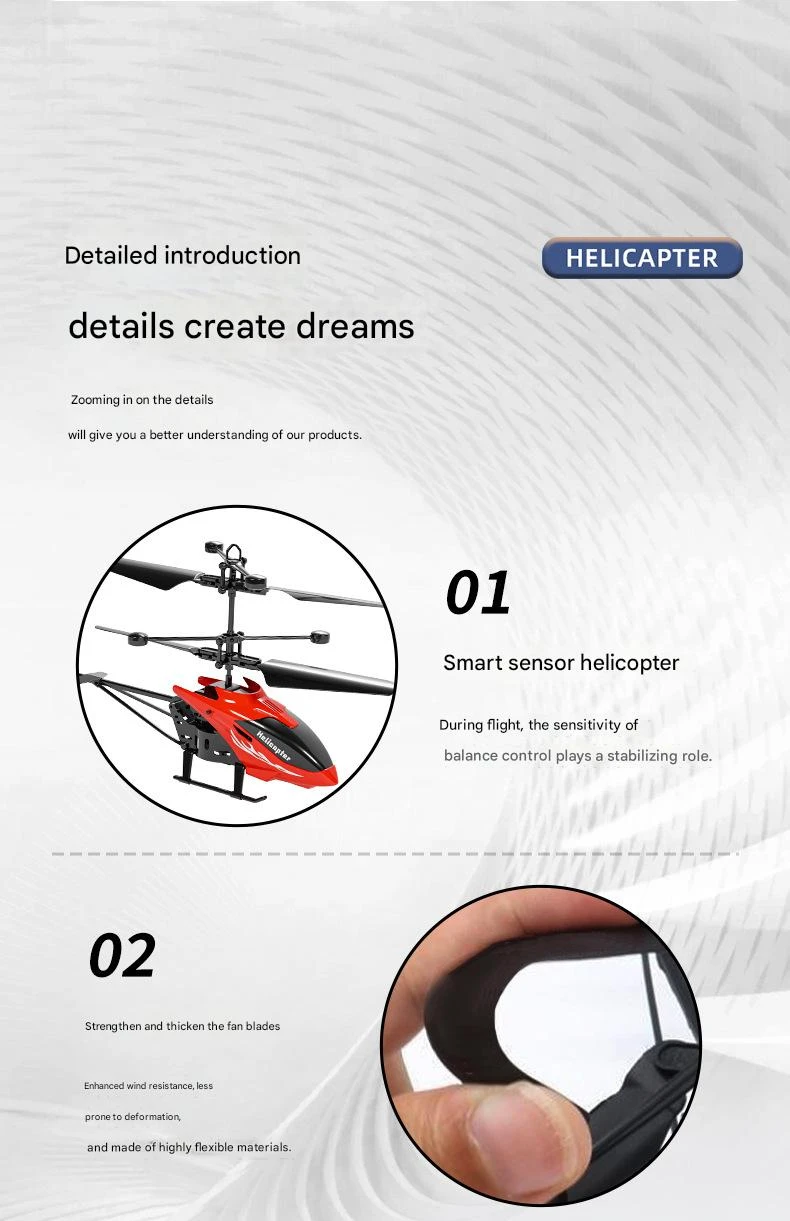 Detailed introduction

HELICAPTER

details create dreams

Zooming in on the details

will give you a better understanding of our products.

Helicapter

01

Smart sensor helicopter

During flight, the sensitivity of

balance control plays a stabilizing role.

02

Strengthen and thicken the fan blades

Enhanced wind resistance, less

prone to deformation,

and made of highly flexible materials.